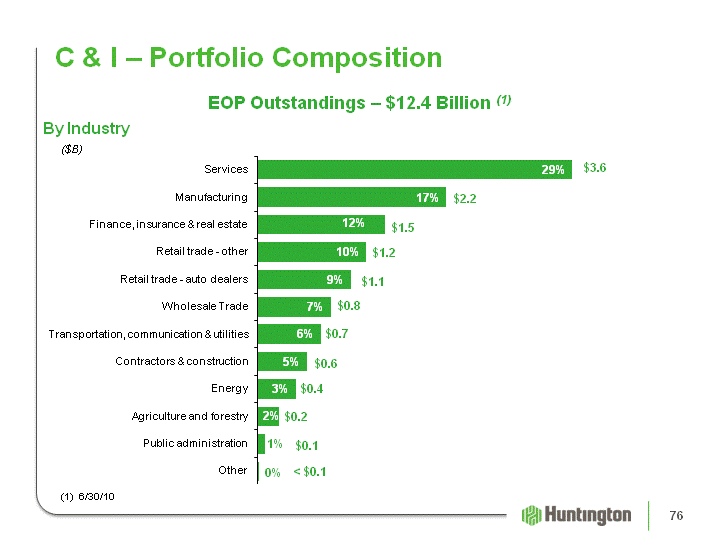 C & I – Portfolio Composition

EOP Outstandings – $12.4 Billion (1)

By Industry

($B)

Services 29% $3.6
Manufacturing 17% $2.2
Finance, insurance & real estate 12% $1.5
Retail trade - other 10% $1.2
Retail trade - auto dealers 9% $1.1
Wholesale Trade 7% $0.8
Transportation, communication & utilities 6% $0.7
Contractors & construction 5% $0.6
Energy 3% $0.4
Agriculture and forestry 2% $0.2
Public administration 1% $0.1
Other 0% < $0.1

(1) 6/30/10

Huntington

76